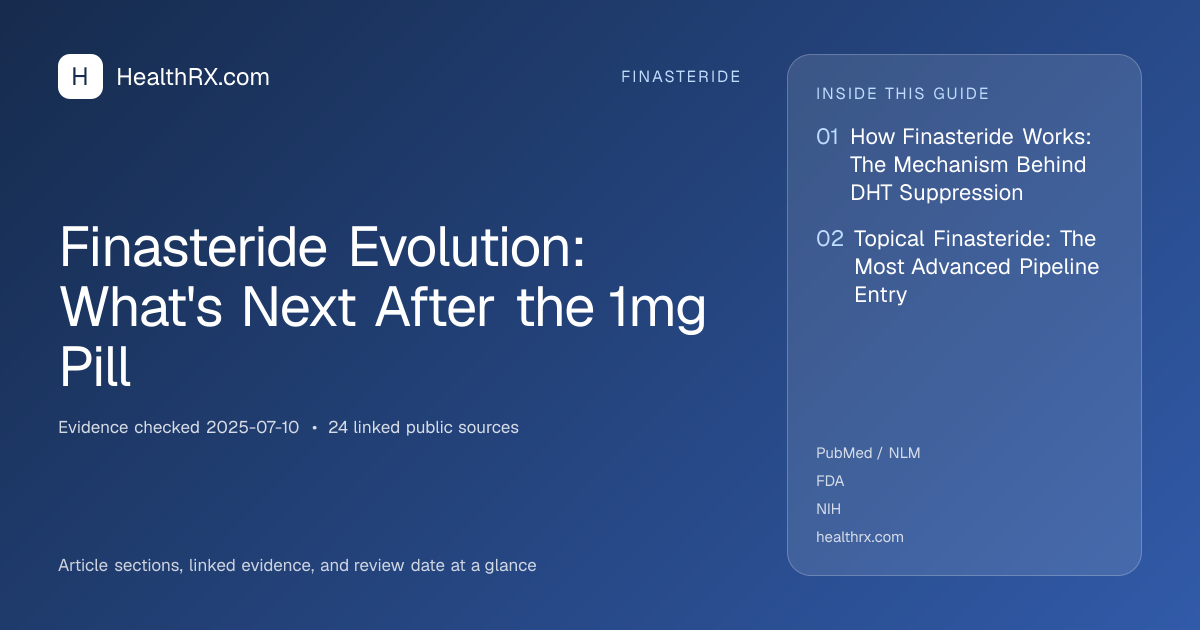 H HealthRX.com

FINASTERIDE

Finasteride Evolution: What's Next After the 1mg Pill

Evidence checked 2025-07-10 • 24 linked public sources

Article sections, linked evidence, and review date at a glance

INSIDE THIS GUIDE

01 How Finasteride Works: The Mechanism Behind DHT Suppression

02 Topical Finasteride: The Most Advanced Pipeline Entry

PubMed / NLM
FDA
NIH
healthrx.com